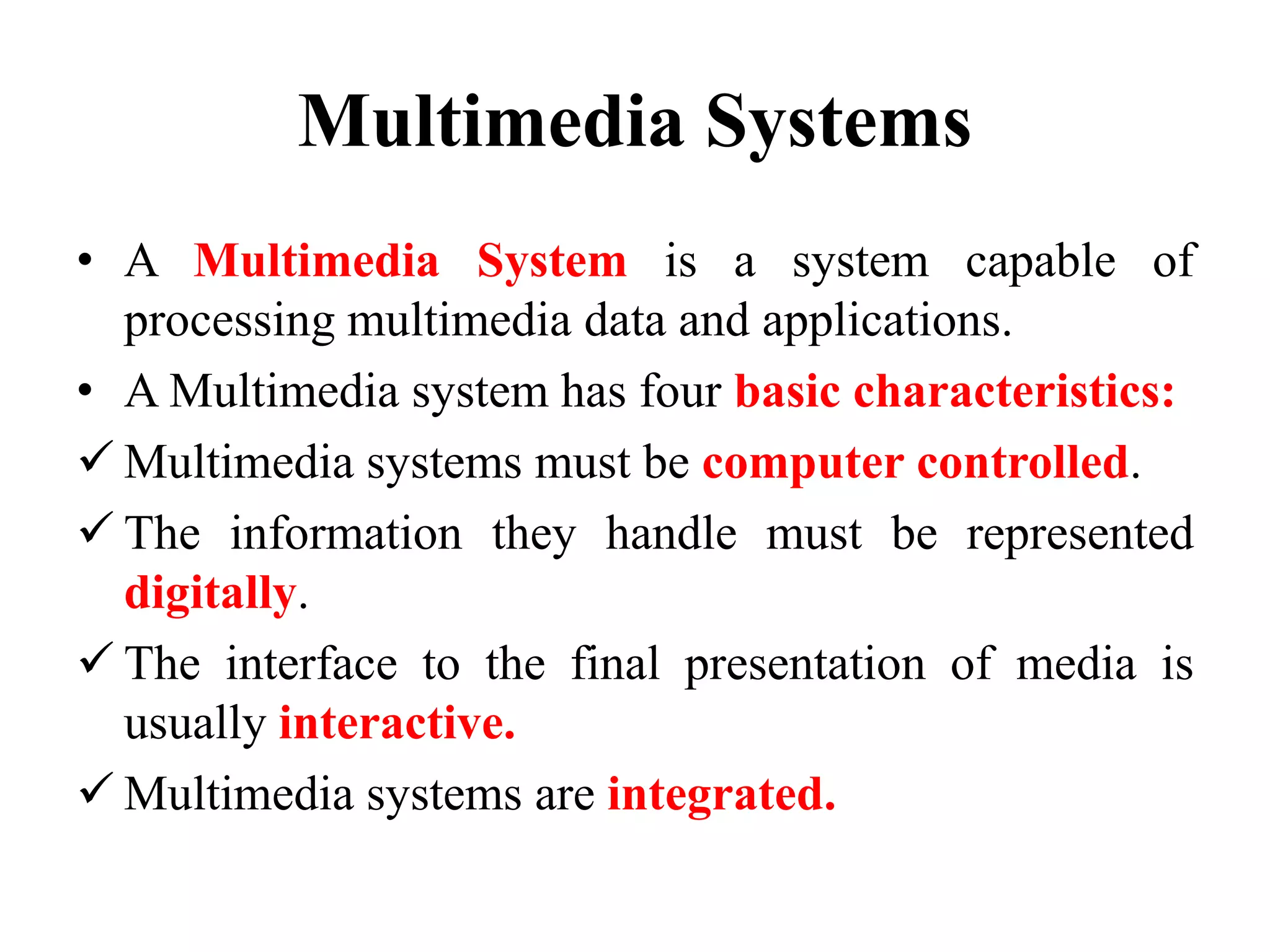 Multimedia Systems

• A Multimedia System is a system capable of processing multimedia data and applications.

• A Multimedia system has four basic characteristics:

✓ Multimedia systems must be computer controlled.

✓ The information they handle must be represented digitally.

✓ The interface to the final presentation of media is usually interactive.

✓ Multimedia systems are integrated.